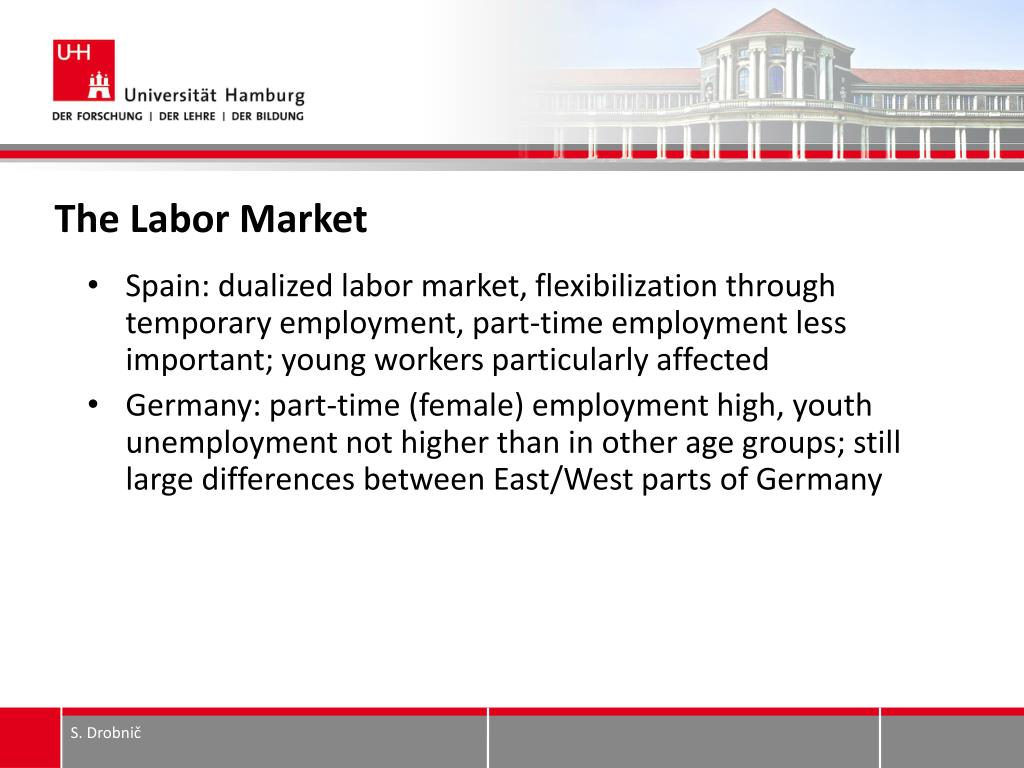 UHH

Universität Hamburg
DER FORSCHUNG | DER LEHRE | DER BILDUNG

The Labor Market

• Spain: dualized labor market, flexibilization through temporary employment, part-time employment less important; young workers particularly affected
• Germany: part-time (female) employment high, youth unemployment not higher than in other age groups; still large differences between East/West parts of Germany

S. Drobnič